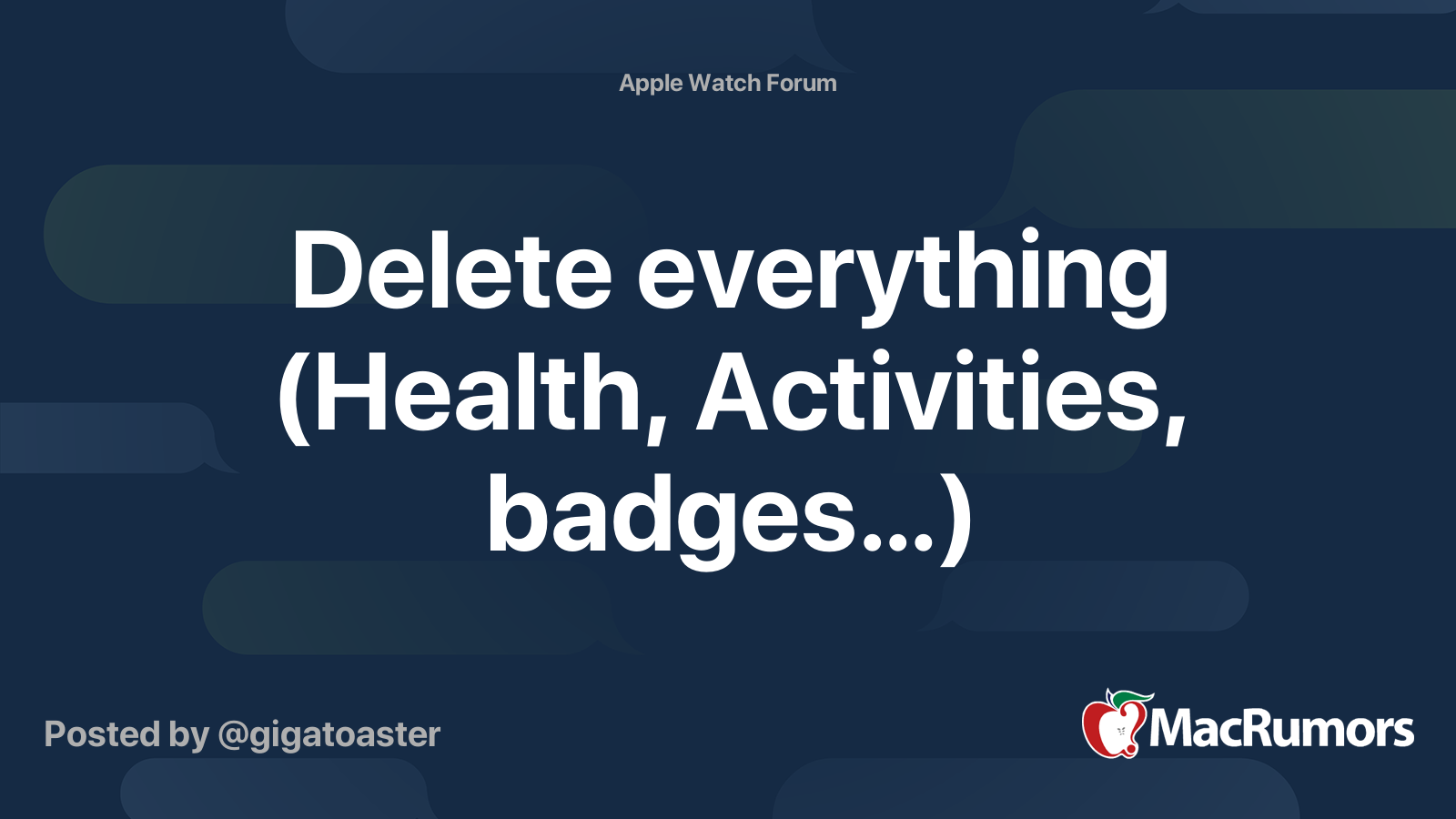 Apple Watch Forum

Delete everything (Health, Activities, badges...)

Posted by @gigatoaster

MacRumors